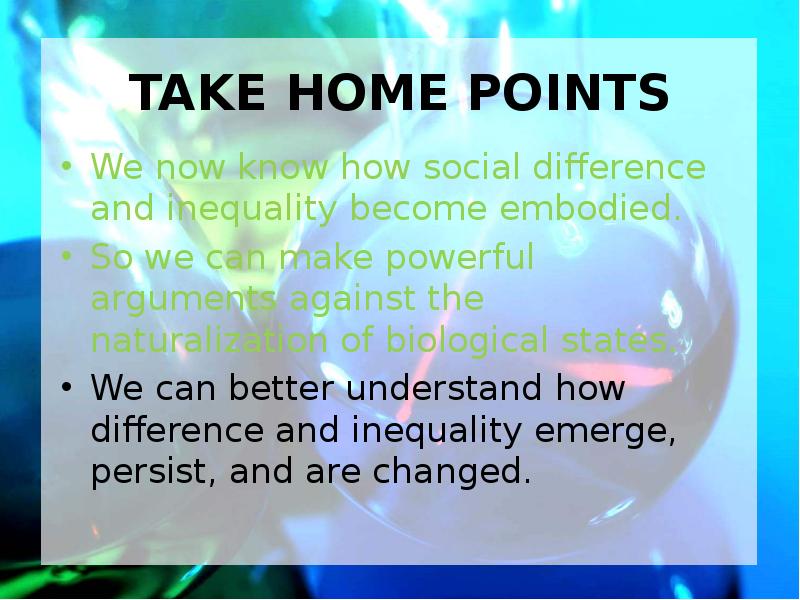 TAKE HOME POINTS

• We now know how social difference and inequality become embodied.

• So we can make powerful arguments against the naturalization of biological states.

• We can better understand how difference and inequality emerge, persist, and are changed.